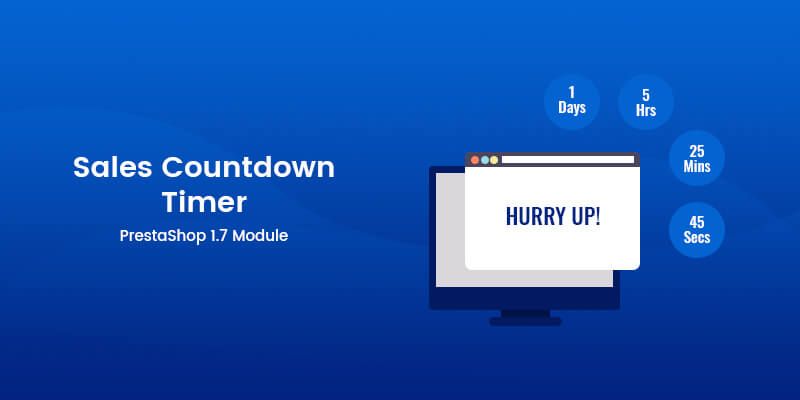 Sales Countdown Timer

PrestaShop 1.7 Module

1 Days

5 Hrs

25 Mins

45 Secs

HURRY UP!